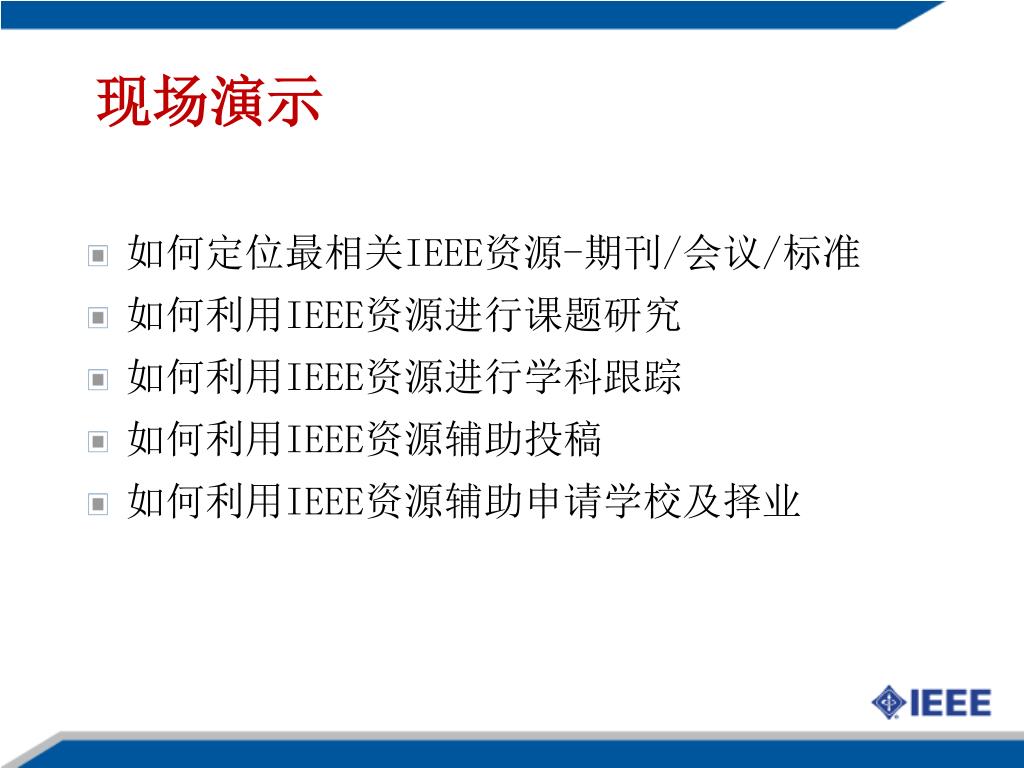 现场演示

如何定位最相关IEEE资源-期刊/会议/标准

如何利用IEEE资源进行课题研究

如何利用IEEE资源进行学科跟踪

如何利用IEEE资源辅助投稿

如何利用IEEE资源辅助申请学校及择业

IEEE